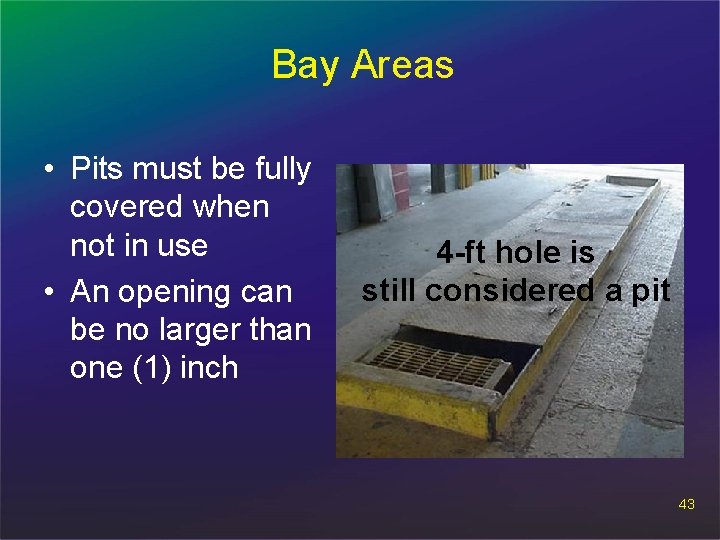 Bay Areas

• Pits must be fully covered when not in use
• An opening can be no larger than one (1) inch

4-ft hole is still considered a pit

43